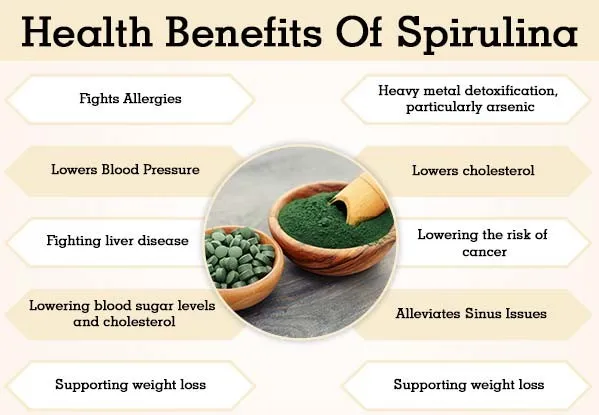 Health Benefits Of Spirulina

Fights Allergies

Lowers Blood Pressure

Fighting liver disease

Lowering blood sugar levels and cholesterol

Supporting weight loss

Heavy metal detoxification, particularly arsenic

Lowers cholesterol

Lowering the risk of cancer

Alleviates Sinus Issues

Supporting weight loss